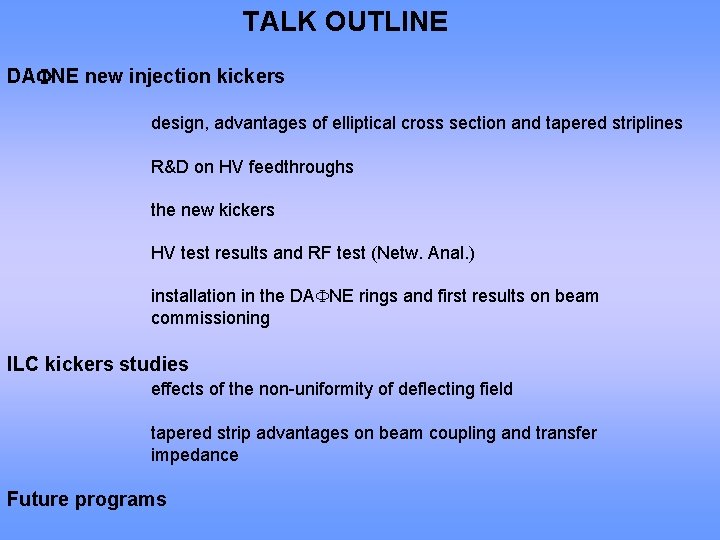 TALK OUTLINE

DAΦNE new injection kickers

design, advantages of elliptical cross section and tapered striplines

R&D on HV feedthroughs

the new kickers

HV test results and RF test (Netw. Anal.)

installation in the DAΦNE rings and first results on beam commissioning

ILC kickers studies

effects of the non-uniformity of deflecting field

tapered strip advantages on beam coupling and transfer impedance

Future programs